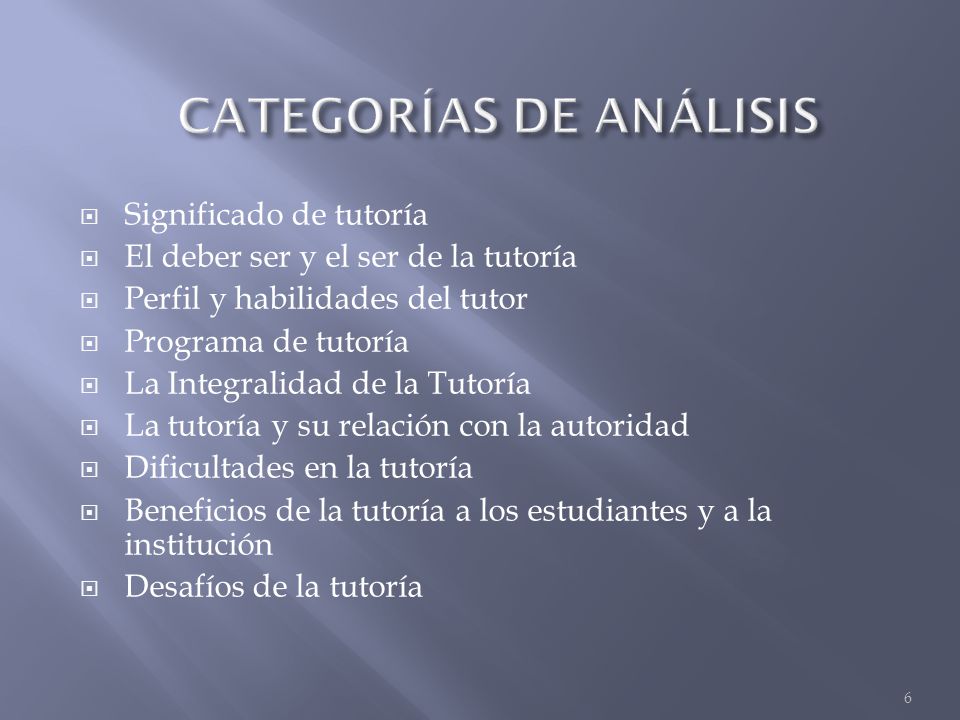 CATEGORÍAS DE ANÁLISIS

- Significado de tutoría
- El deber ser y el ser de la tutoría
- Perfil y habilidades del tutor
- Programa de tutoría
- La Integralidad de la Tutoría
- La tutoría y su relación con la autoridad
- Dificultades en la tutoría
- Beneficios de la tutoría a los estudiantes y a la institución
- Desafíos de la tutoría

6